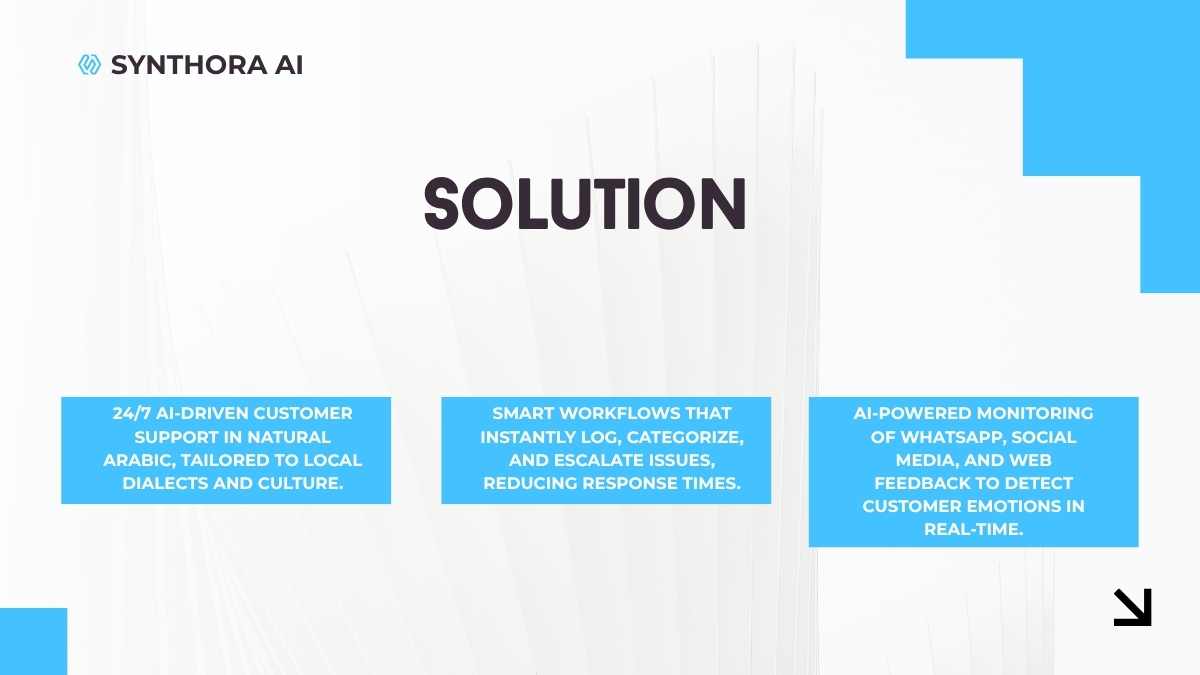 SYNTHORA AI

SOLUTION

24/7 AI-DRIVEN CUSTOMER SUPPORT IN NATURAL ARABIC, TAILORED TO LOCAL DIALECTS AND CULTURE.

SMART WORKFLOWS THAT INSTANTLY LOG, CATEGORIZE, AND ESCALATE ISSUES, REDUCING RESPONSE TIMES.

AI-POWERED MONITORING OF WHATSAPP, SOCIAL MEDIA, AND WEB FEEDBACK TO DETECT CUSTOMER EMOTIONS IN REAL-TIME.